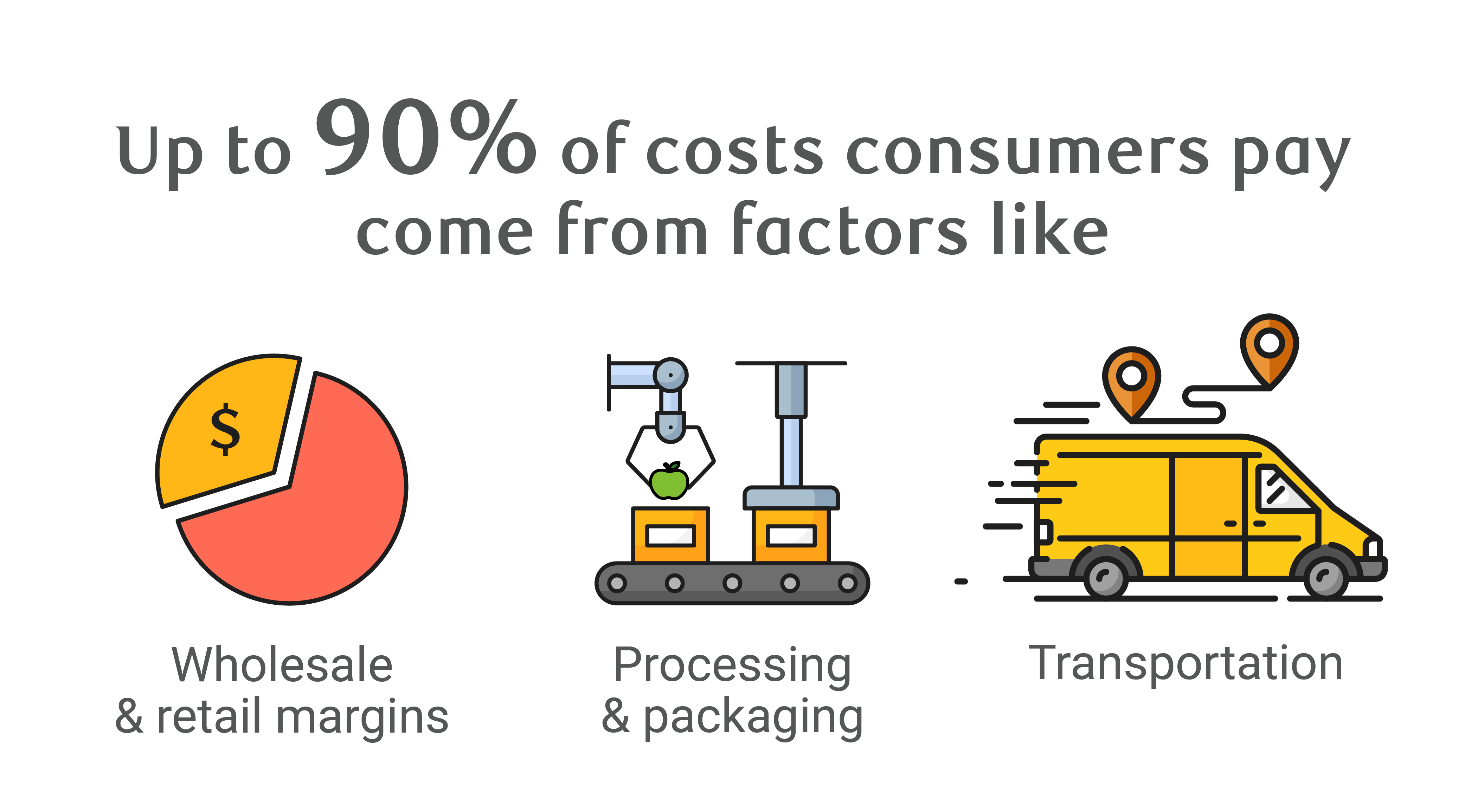 Up to 90% of costs consumers pay come from factors like

$

Wholesale & retail margins

Processing & packaging

Transportation